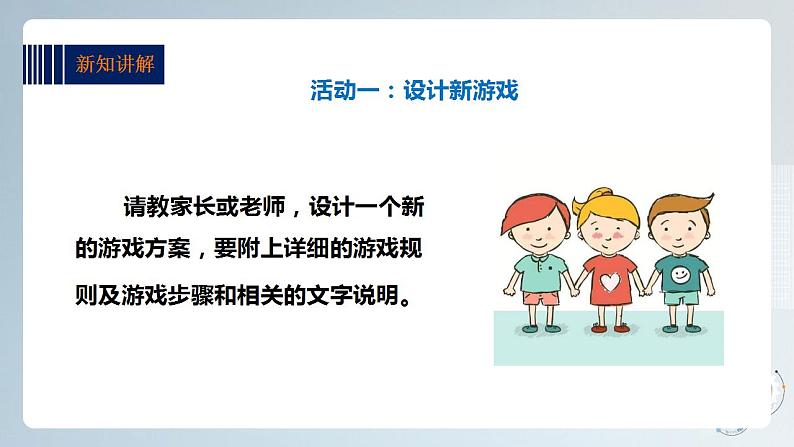 新知讲解

活动一：设计新游戏

请教家长或老师，设计一个新的游戏方案，要附上详细的游戏规则及游戏步骤和相关的文字说明。